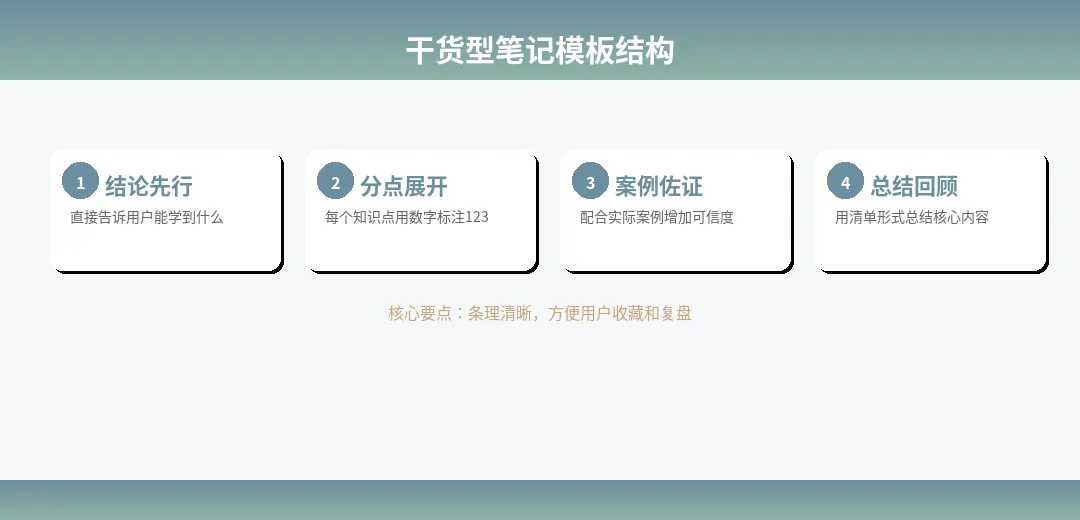 干货型笔记模板结构

1 结论先行
直接告诉用户能学到什么

2 分点展开
每个知识点用数字标注123

3 案例佐证
配合实际案例增加可信度

4 总结回顾
用清单形式总结核心内容

核心要点：条理清晰，方便用户收藏和复盘